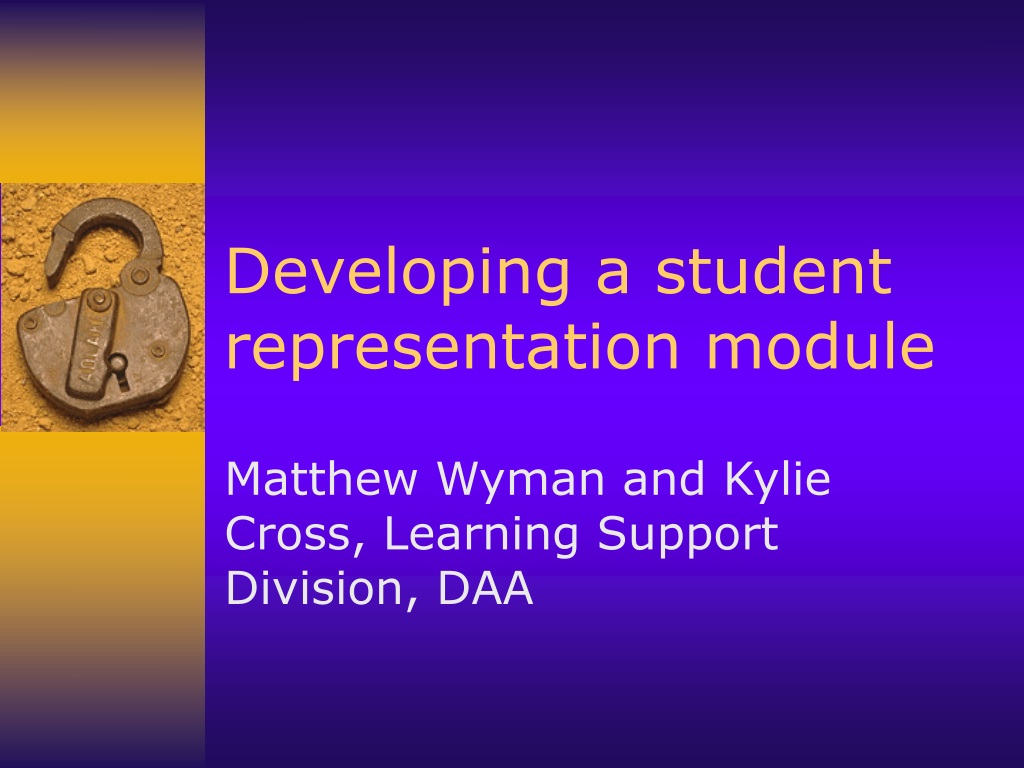 Developing a student representation module

Matthew Wyman and Kylie Cross, Learning Support Division, DAA